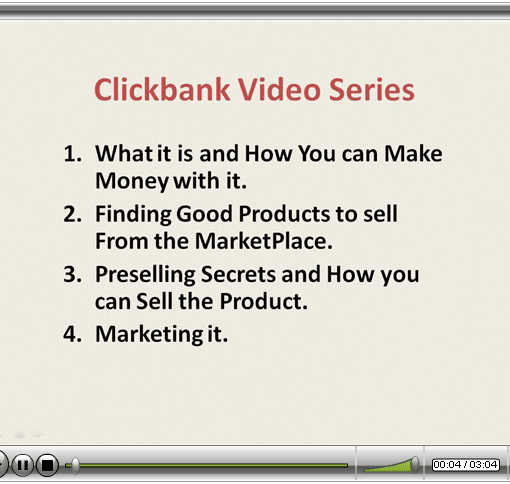 Clickbank Video Series

1. What it is and How You can Make Money with it.
2. Finding Good Products to sell From the MarketPlace.
3. Preselling Secrets and How you can Sell the Product.
4. Marketing it.

00:04 / 03:04